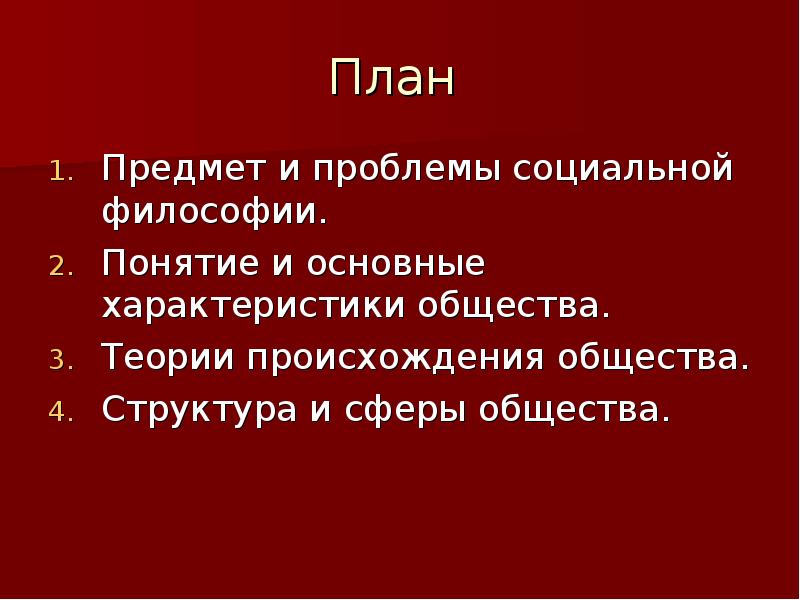 План

1. Предмет и проблемы социальной философии.
2. Понятие и основные характеристики общества.
3. Теории происхождения общества.
4. Структура и сферы общества.